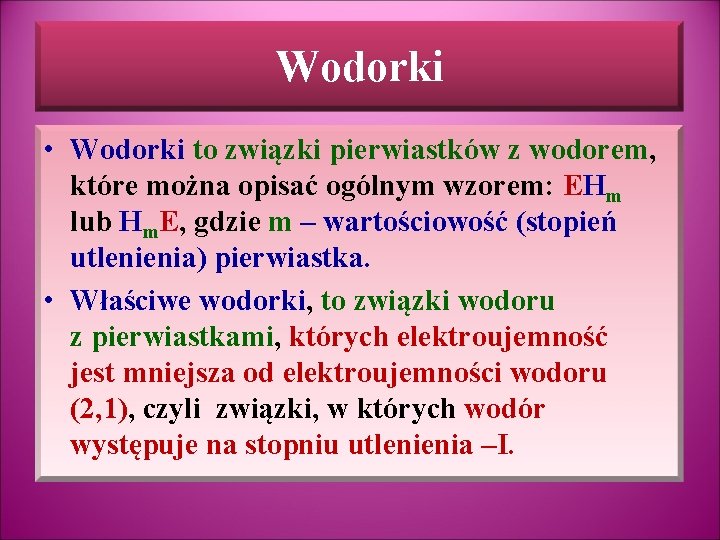 Wodorki

• Wodorki to związki pierwiastków z wodorem, które można opisać ogólnym wzorem: $EH_m$ lub $H_mE$, gdzie m – wartościowość (stopień utlenienia) pierwiastka.

• Właściwe wodorki, to związki wodoru z pierwiastkami, których elektroujemność jest mniejsza od elektroujemności wodoru (2,1), czyli związki, w których wodór występuje na stopniu utlenienia –I.